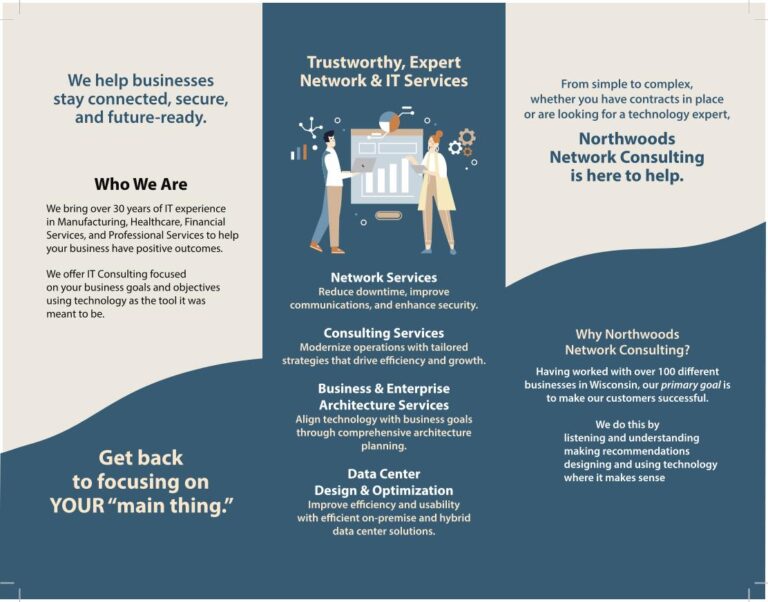 We help businesses stay connected, secure, and future-ready.

Who We Are

We bring over 30 years of IT experience in Manufacturing, Healthcare, Financial Services, and Professional Services to help your business have positive outcomes.

We offer IT Consulting focused on your business goals and objectives using technology as the tool it was meant to be.

Get back to focusing on YOUR "main thing."

Trustworthy, Expert Network & IT Services

Network Services
Reduce downtime, improve communications, and enhance security.

Consulting Services
Modernize operations with tailored strategies that drive efficiency and growth.

Business & Enterprise Architecture Services
Align technology with business goals through comprehensive architecture planning.

Data Center Design & Optimization
Improve efficiency and usability with efficient on-premise and hybrid data center solutions.

From simple to complex, whether you have contracts in place or are looking for a technology expert,

Northwoods Network Consulting is here to help.

Why Northwoods Network Consulting?

Having worked with over 100 different businesses in Wisconsin, our primary goal is to make our customers successful.

We do this by
listening and understanding
making recommendations
designing and using technology where it makes sense